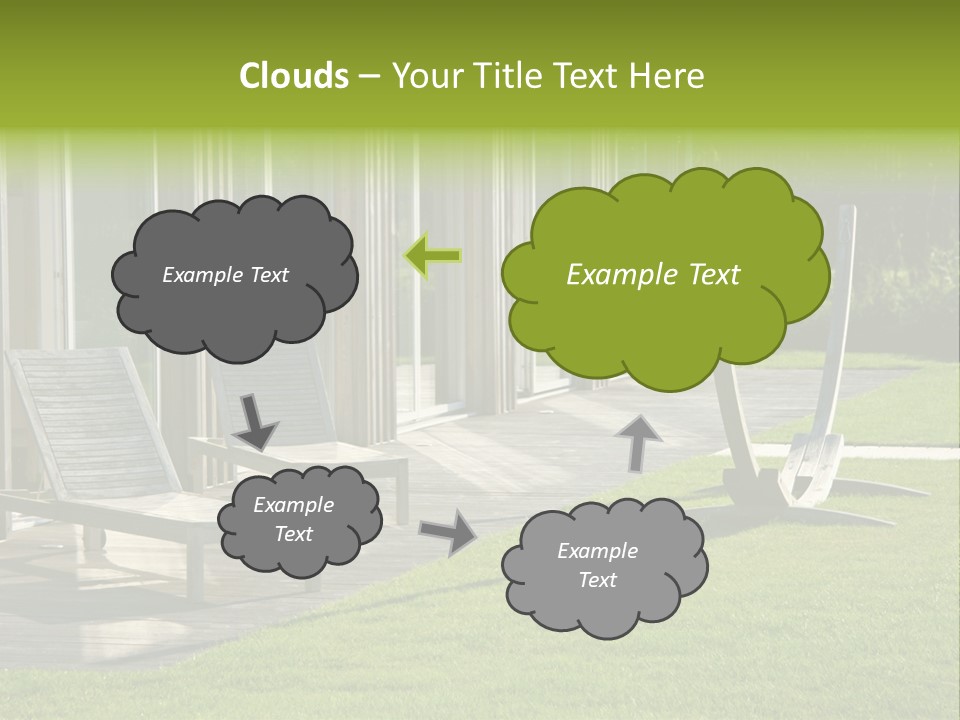 Clouds – Your Title Text Here

Example Text

Example Text

Example Text

Example Text